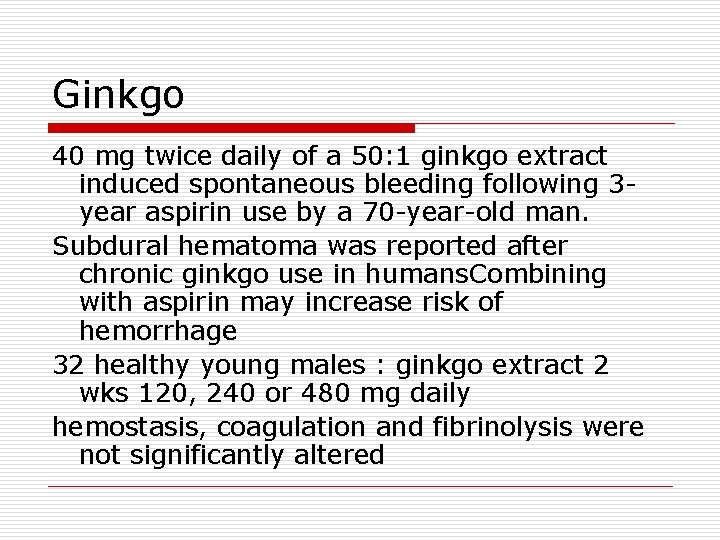 Ginkgo

40 mg twice daily of a 50:1 ginkgo extract induced spontaneous bleeding following 3-year aspirin use by a 70-year-old man.

Subdural hematoma was reported after chronic ginkgo use in humansCombining with aspirin may increase risk of hemorrhage

32 healthy young males : ginkgo extract 2 wks 120, 240 or 480 mg daily

hemostasis, coagulation and fibrinolysis were not significantly altered